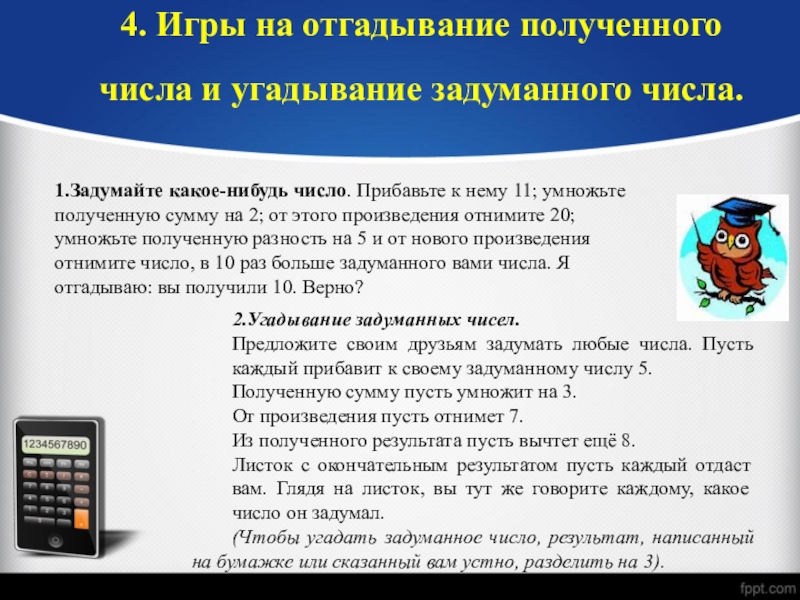 4. Игры на отгадывание полученного числа и угадывание задуманного числа.

1.Задумайте какое-нибудь число. Прибавьте к нему 11; умножьте полученную сумму на 2; от этого произведения отнимите 20; умножьте полученную разность на 5 и от нового произведения отнимите число, в 10 раз больше задуманного вами числа. Я отгадываю: вы получили 10. Верно?

2.Угадывание задуманных чисел.
Предложите своим друзьям задумать любые числа. Пусть каждый прибавит к своему задуманному числу 5.
Полученную сумму пусть умножит на 3.
От произведения пусть отнимет 7.
Из полученного результата пусть вычтет ещё 8.
Листок с окончательным результатом пусть каждый отдаст вам. Глядя на листок, вы тут же говорите каждому, какое число он задумал.
(Чтобы угадать задуманное число, результат, написанный на бумажке или сказанный вам устно, разделить на 3).

1234567890

fppt.com